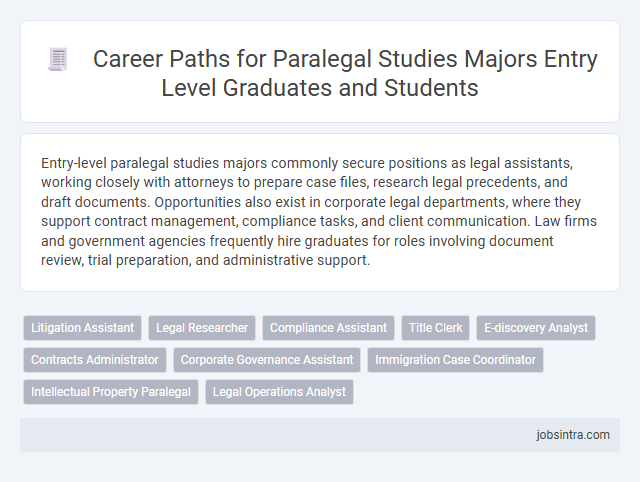 Career Paths for Paralegal Studies Majors Entry Level Graduates and Students

Entry-level paralegal studies majors commonly secure positions as legal assistants, working closely with attorneys to prepare case files, research legal precedents, and draft documents. Opportunities also exist in corporate legal departments, where they support contract management, compliance tasks, and client communication. Law firms and government agencies frequently hire graduates for roles involving document review, trial preparation, and administrative support.

Litigation Assistant
Legal Researcher
Compliance Assistant
Title Clerk
E-discovery Analyst
Contracts Administrator
Corporate Governance Assistant
Immigration Case Coordinator
Intellectual Property Paralegal
Legal Operations Analyst

jobsintra.com